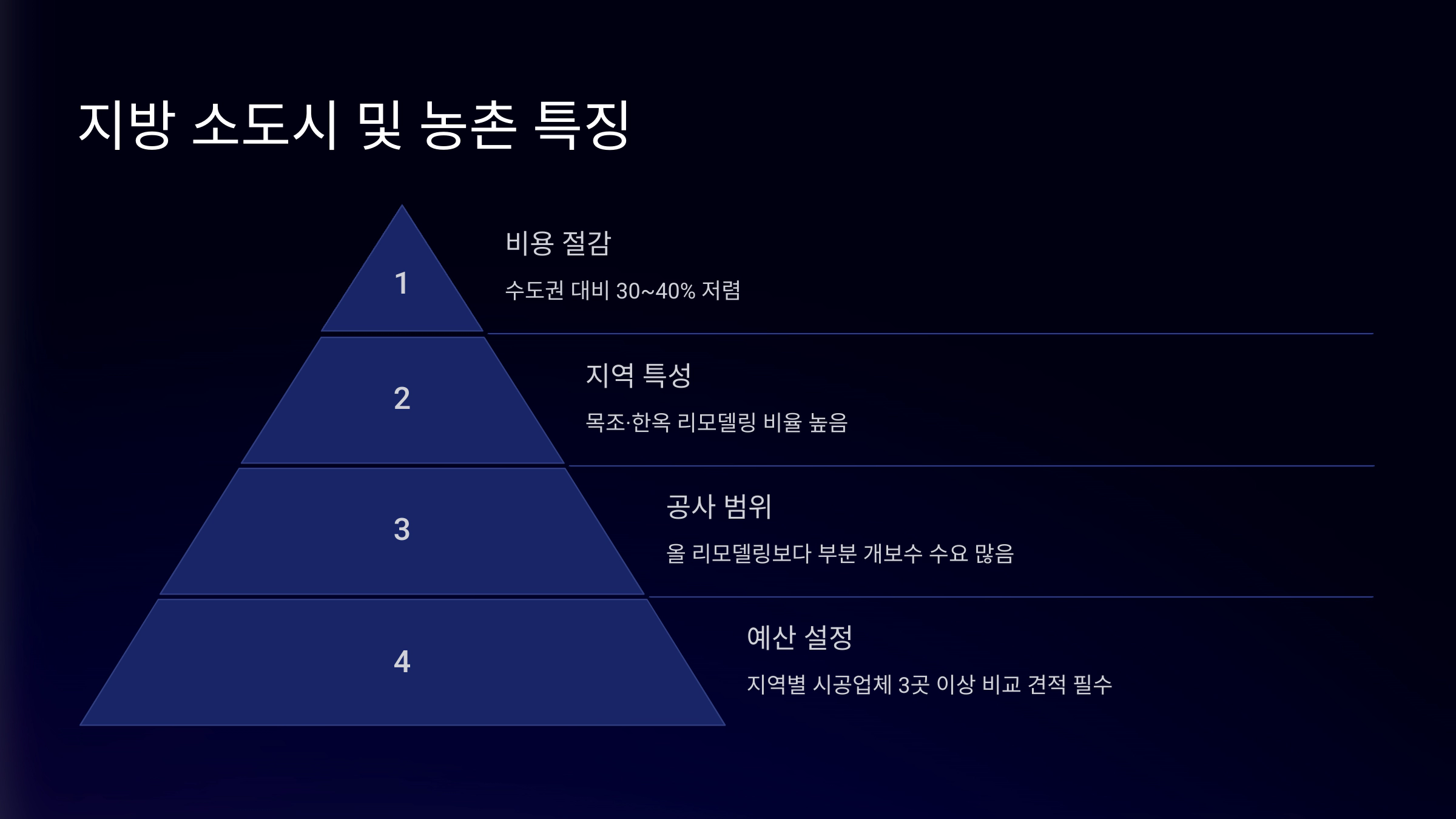 지방 소도시 및 농촌 특징

1

비용 절감

수도권 대비 30~40% 저렴

2

지역 특성

목조·한옥 리모델링 비율 높음

3

공사 범위

올 리모델링보다 부분 개보수 수요 많음

4

예산 설정

지역별 시공업체 3곳 이상 비교 견적 필수